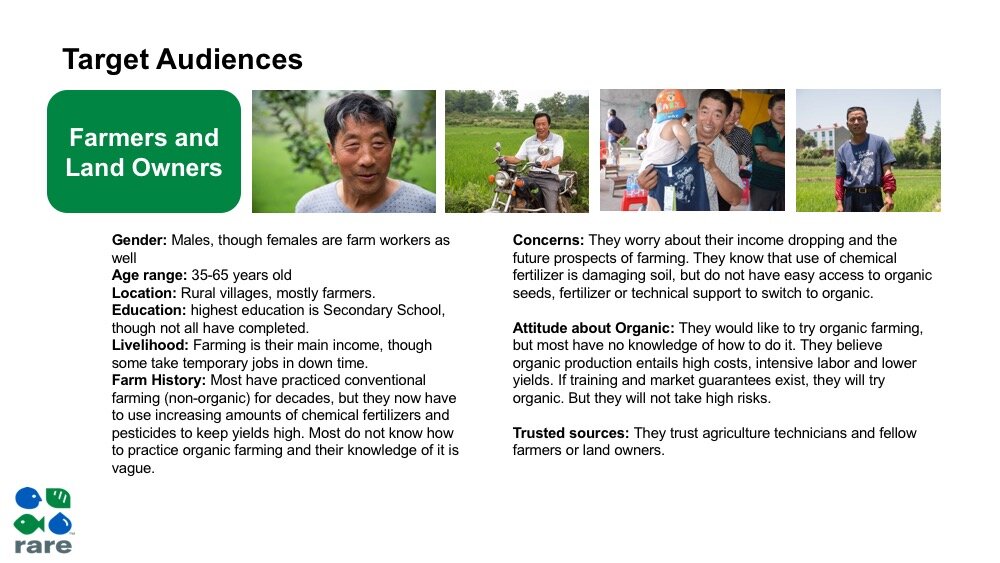 Target Audiences

Farmers and Land Owners

Gender: Males, though females are farm workers as well
Age range: 35-65 years old
Location: Rural villages, mostly farmers.
Education: highest education is Secondary School, though not all have completed.
Livelihood: Farming is their main income, though some take temporary jobs in down time.
Farm History: Most have practiced conventional farming (non-organic) for decades, but they now have to use increasing amounts of chemical fertilizers and pesticides to keep yields high. Most do not know how to practice organic farming and their knowledge of it is vague.

Concerns: They worry about their income dropping and the future prospects of farming. They know that use of chemical fertilizer is damaging soil, but do not have easy access to organic seeds, fertilizer or technical support to switch to organic.

Attitude about Organic: They would like to try organic farming, but most have no knowledge of how to do it. They believe organic production entails high costs, intensive labor and lower yields. If training and market guarantees exist, they will try organic. But they will not take high risks.

Trusted sources: They trust agriculture technicians and fellow farmers or land owners.

rare